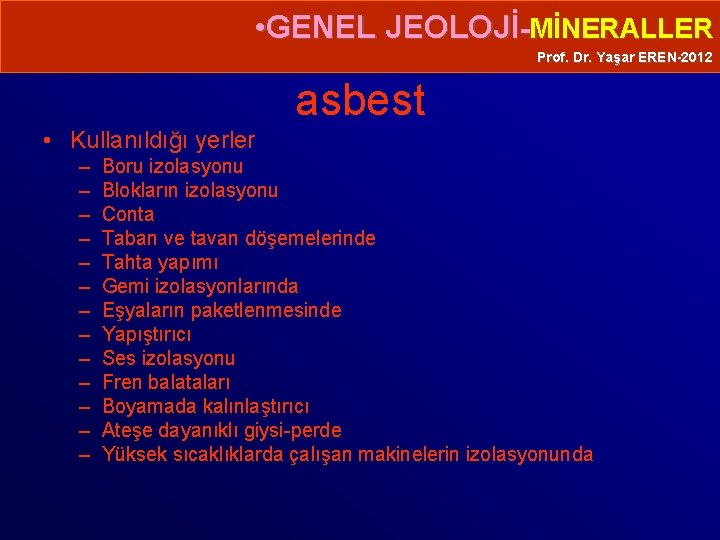 •GENEL JEOLOJİ-MİNERALLER
Prof. Dr. Yaşar EREN-2012

asbest

• Kullanıldığı yerler
– Boru izolasyonu
– Blokların izolasyonu
– Conta
– Taban ve tavan döşemelerinde
– Tahta yapımı
– Gemi izolasyonlarında
– Eşyaların paketlenmesinde
– Yapıştırıcı
– Ses izolasyonu
– Fren balataları
– Boyamada kalınlaştırıcı
– Ateşe dayanıklı giysi-perde
– Yüksek sıcaklıklarda çalışan makinelerin izolasyonunda